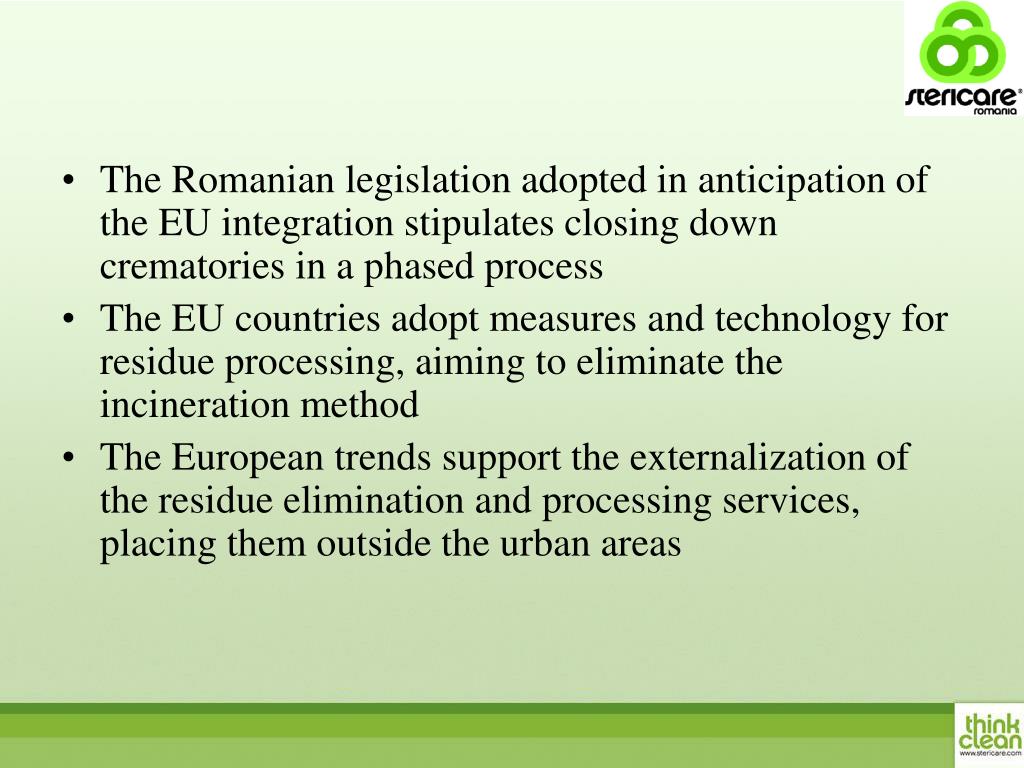 stericare®
romania

• The Romanian legislation adopted in anticipation of the EU integration stipulates closing down crematories in a phased process
• The EU countries adopt measures and technology for residue processing, aiming to eliminate the incineration method
• The European trends support the externalization of the residue elimination and processing services, placing them outside the urban areas

think clean
www.stericare.com